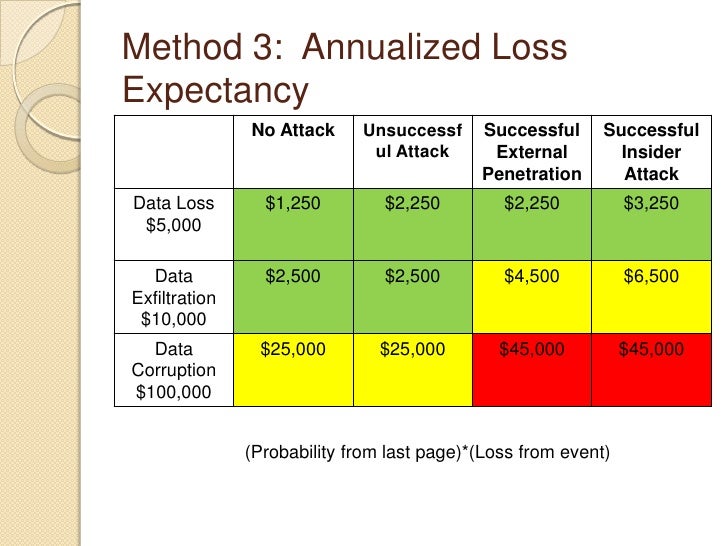 Method 3: Annualized Loss Expectancy

| | No Attack | Unsuccessful Attack | Successful External Penetration | Successful Insider Attack |
|---|---|---|---|---|
| Data Loss $5,000 | $1,250 | $2,250 | $2,250 | $3,250 |
| Data Exfiltration $10,000 | $2,500 | $2,500 | $4,500 | $6,500 |
| Data Corruption $100,000 | $25,000 | $25,000 | $45,000 | $45,000 |

(Probability from last page)*(Loss from event)